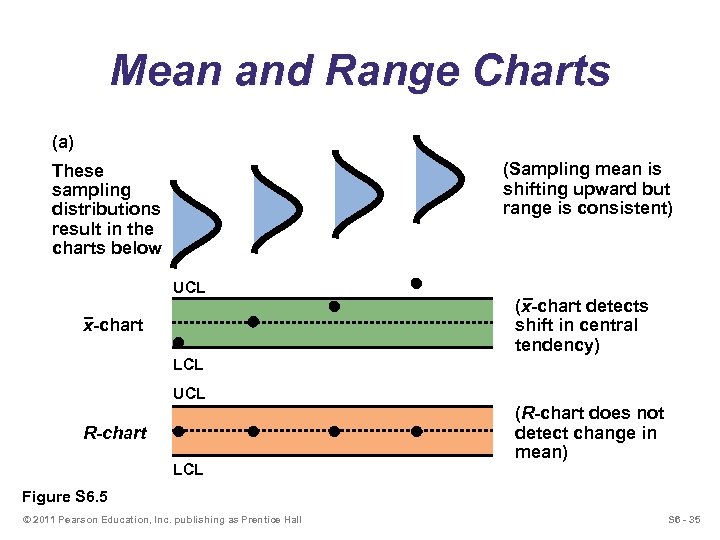 Mean and Range Charts

(a)

These sampling distributions result in the charts below

(Sampling mean is shifting upward but range is consistent)

UCL

$\bar{x}$-chart

LCL

($\bar{x}$-chart detects shift in central tendency)

UCL

R-chart

LCL

(R-chart does not detect change in mean)

Figure S6.5

© 2011 Pearson Education, Inc. publishing as Prentice Hall

S6 - 35